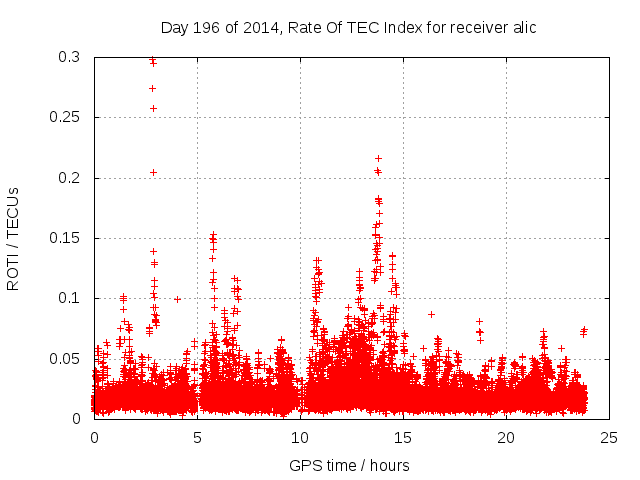 Day 196 of 2014, Rate Of TEC Index for receiver alic

ROTI / TECUs

0.3
0.25
0.2
0.15
0.1
0.05
0

0
5
10
15
20
25

GPS time / hours